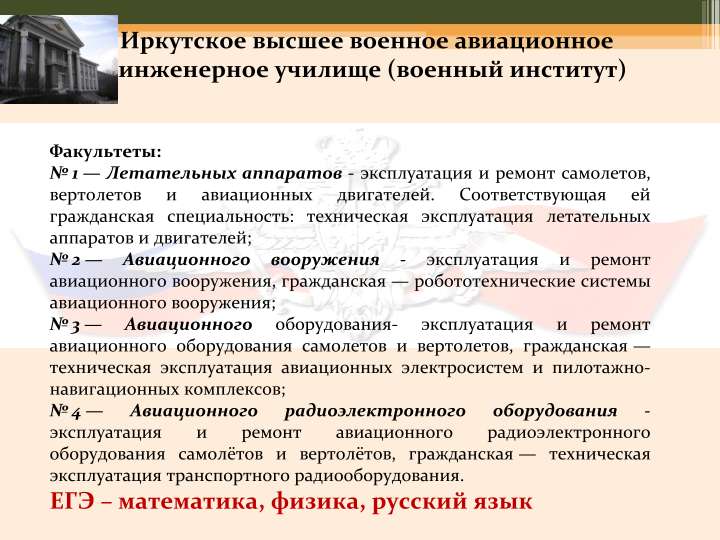 Иркутское высшее военное авиационное инженерное училище (военный институт)

Факультеты:
№ 1 — Летательных аппаратов - эксплуатация и ремонт самолетов, вертолетов и авиационных двигателей. Соответствующая ей гражданская специальность: техническая эксплуатация летательных аппаратов и двигателей;
№ 2 — Авиационного вооружения - эксплуатация и ремонт авиационного вооружения, гражданская — робототехнические системы авиационного вооружения;
№ 3 — Авиационного оборудования- эксплуатация и ремонт авиационного оборудования самолетов и вертолетов, гражданская — техническая эксплуатация авиационных электросистем и пилотажно-навигационных комплексов;
№ 4 — Авиационного радиоэлектронного оборудования - эксплуатация и ремонт авиационного радиоэлектронного оборудования самолётов и вертолётов, гражданская — техническая эксплуатация транспортного радиооборудования.
ЕГЭ – математика, физика, русский язык